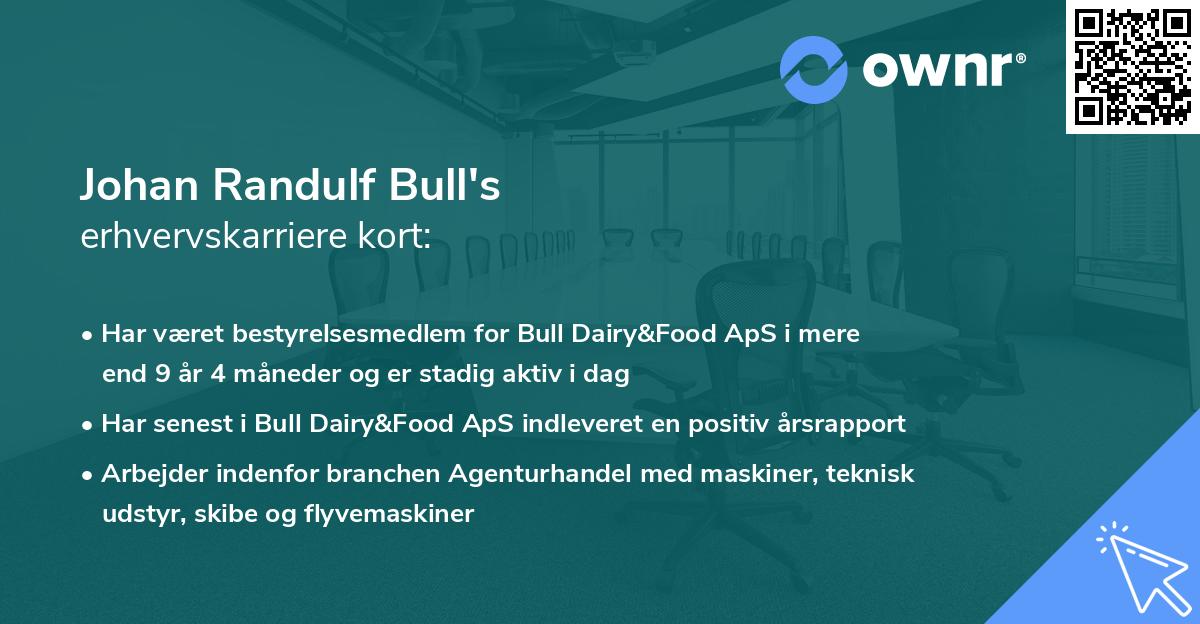 ownr®

Johan Randulf Bull's
erhvervskarriere kort:

• Har været bestyrelsesmedlem for Bull Dairy&Food ApS i mere end 9 år 4 måneder og er stadig aktiv i dag
• Har senest i Bull Dairy&Food ApS indleveret en positiv årsrapport
• Arbejder indenfor branchen Agenturhandel med maskiner, teknisk udstyr, skibe og flyvemaskiner